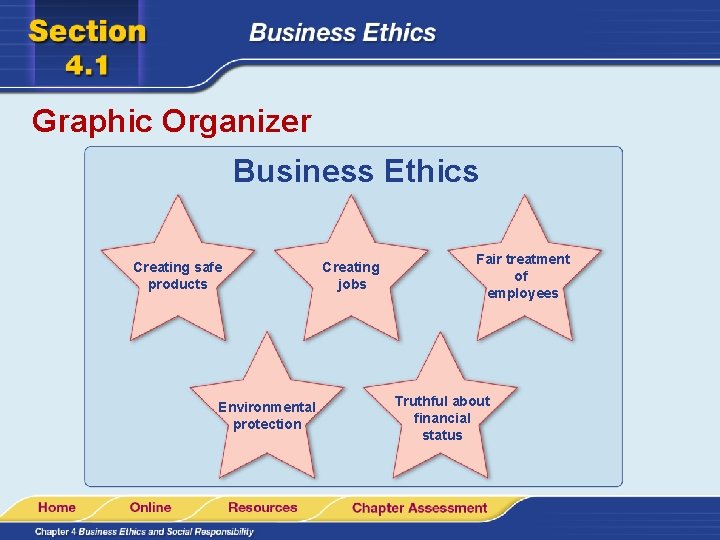 Section 4.1

Business Ethics

Graphic Organizer

Business Ethics

Creating safe products

Creating jobs

Fair treatment of employees

Environmental protection

Truthful about financial status

Home
Online
Resources
Chapter Assessment

Chapter 4 Business Ethics and Social Responsibility